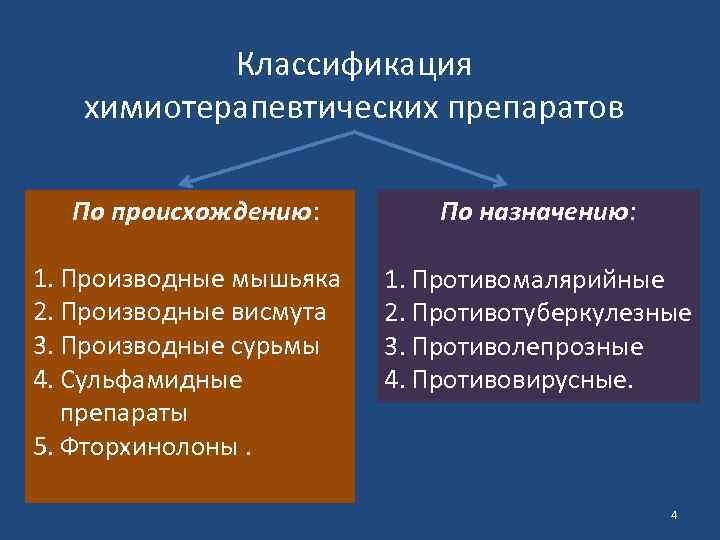 Классификация химиотерапевтических препаратов

По происхождению:

1. Производные мышьяка
2. Производные висмута
3. Производные сурьмы
4. Сульфамидные препараты
5. Фторхинолоны .

По назначению:

1. Противомалярийные
2. Противотуберкулезные
3. Противолепрозные
4. Противовирусные.

4